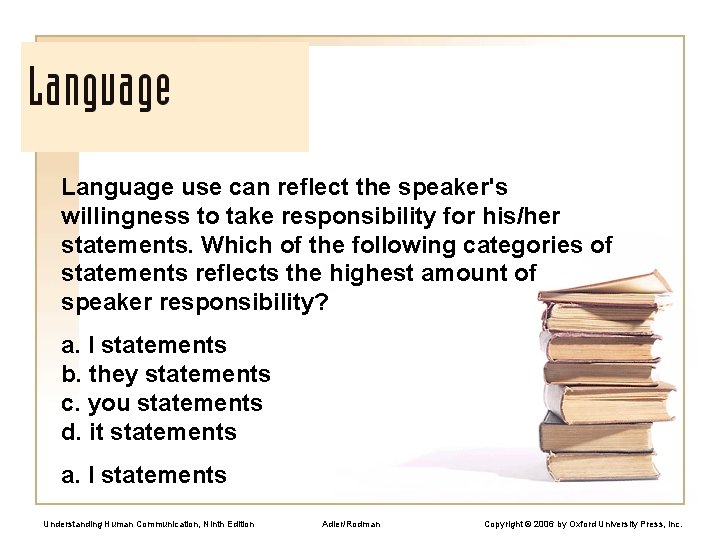 Language

Language use can reflect the speaker's willingness to take responsibility for his/her statements. Which of the following categories of statements reflects the highest amount of speaker responsibility?

a. I statements
b. they statements
c. you statements
d. it statements

a. I statements

Understanding Human Communication, Ninth Edition Adler/Rodman Copyright © 2006 by Oxford University Press, Inc.